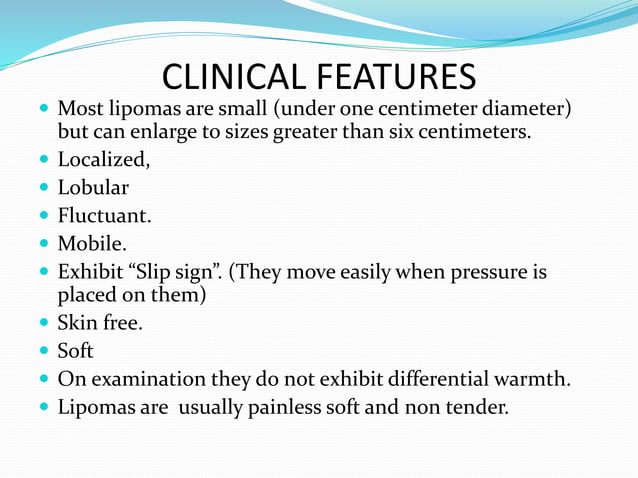 CLINICAL FEATURES

- Most lipomas are small (under one centimeter diameter) but can enlarge to sizes greater than six centimeters.
- Localized,
- Lobular
- Fluctuant.
- Mobile.
- Exhibit “Slip sign”. (They move easily when pressure is placed on them)
- Skin free.
- Soft
- On examination they do not exhibit differential warmth.
- Lipomas are usually painless soft and non tender.